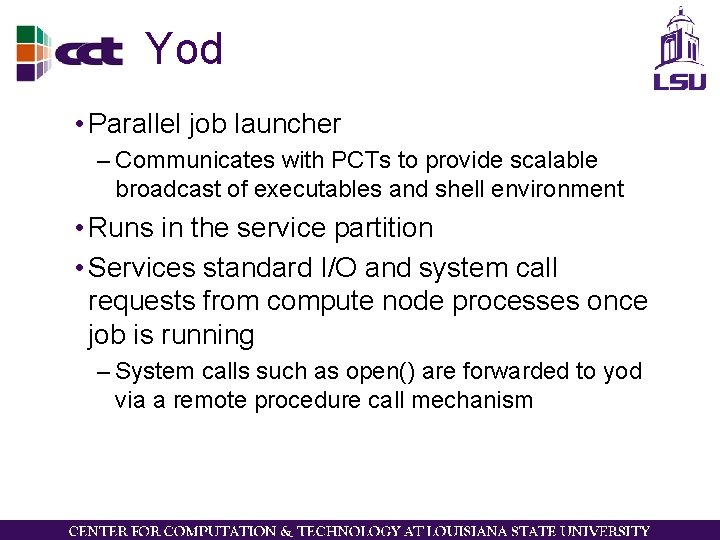 cct Yod

LSU

• Parallel job launcher
– Communicates with PCTs to provide scalable broadcast of executables and shell environment

• Runs in the service partition

• Services standard I/O and system call requests from compute node processes once job is running
– System calls such as open() are forwarded to yod via a remote procedure call mechanism

CENTER FOR COMPUTATION & TECHNOLOGY AT LOUISIANA STATE UNIVERSITY